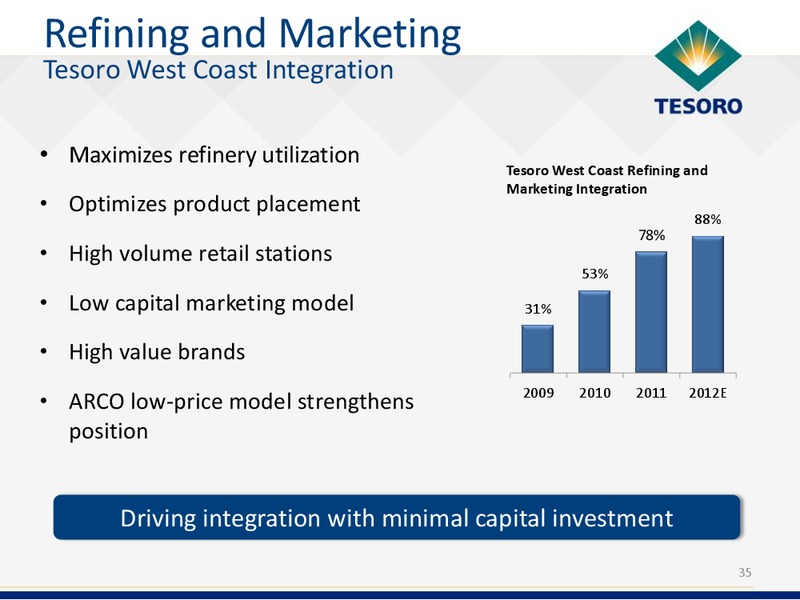 Refining and Marketing
Tesoro West Coast Integration

TESORO

• Maximizes refinery utilization
• Optimizes product placement
• High volume retail stations
• Low capital marketing model
• High value brands
• ARCO low-price model strengthens position

Tesoro West Coast Refining and Marketing Integration

31%
53%
78%
88%

2009
2010
2011
2012E

Driving integration with minimal capital investment

35